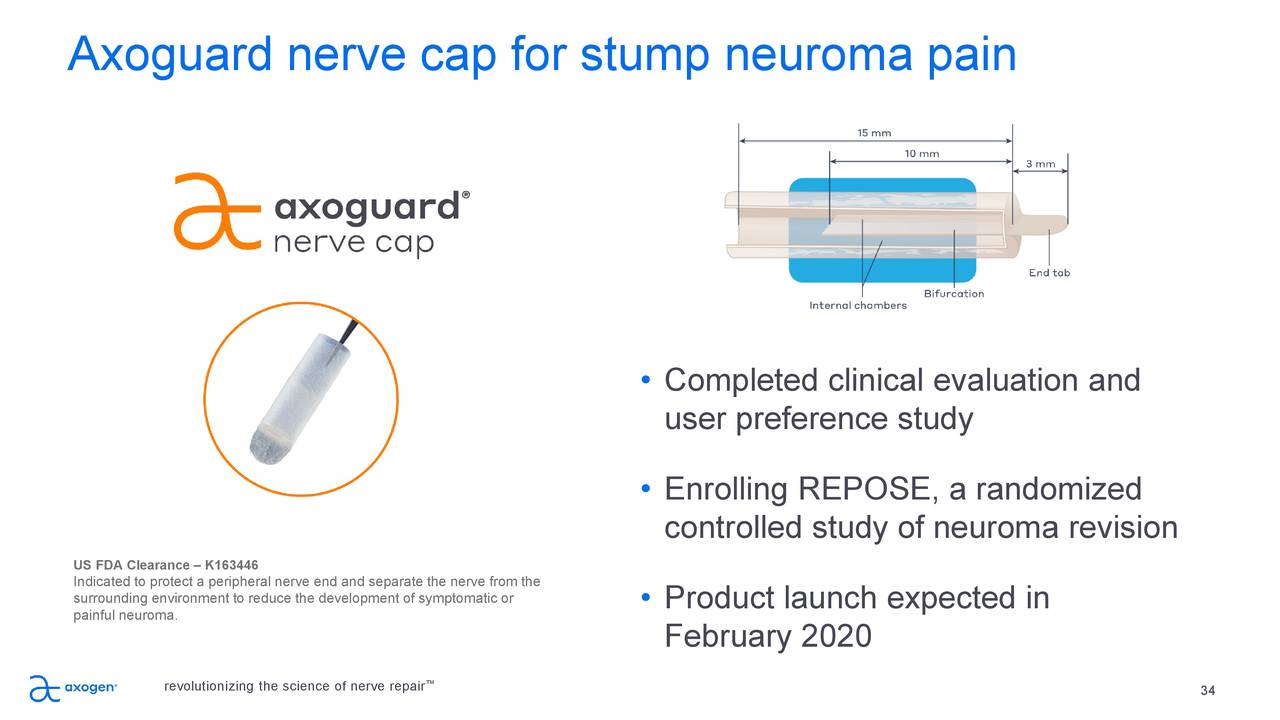 Axoguard nerve cap for stump neuroma pain

axoguard®
nerve cap

15 mm
10 mm
3 mm
End tab
Bifurcation
Internal chambers

• Completed clinical evaluation and user preference study

• Enrolling REPOSE, a randomized controlled study of neuroma revision

• Product launch expected in February 2020

US FDA Clearance – K163446
Indicated to protect a peripheral nerve end and separate the nerve from the surrounding environment to reduce the development of symptomatic or painful neuroma.

axogen®

revolutionizing the science of nerve repair™

34